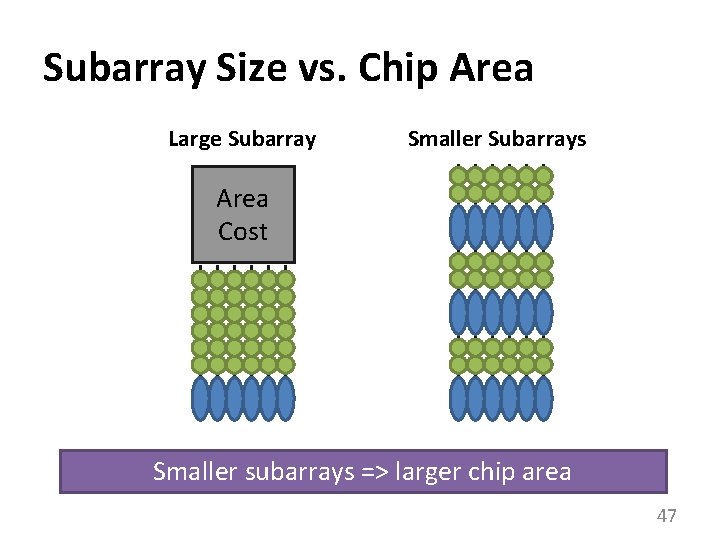 Subarray Size vs. Chip Area

Large Subarray

Area Cost

Smaller Subarrays

Smaller subarrays => larger chip area

47